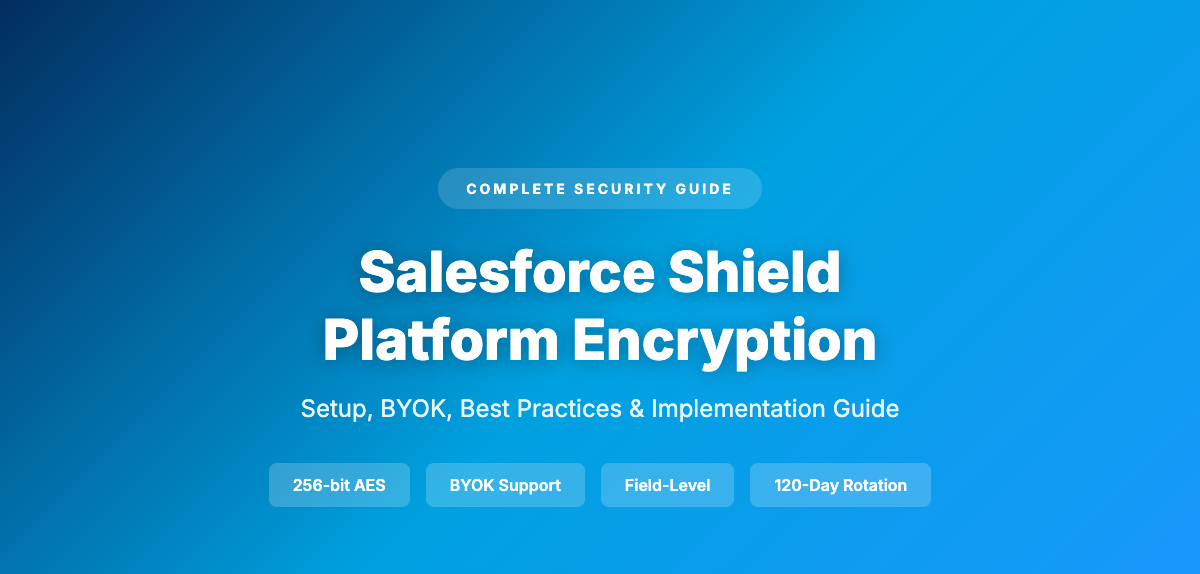 COMPLETE SECURITY GUIDE

Salesforce Shield Platform Encryption

Setup, BYOK, Best Practices & Implementation Guide

256-bit AES
BYOK Support
Field-Level
120-Day Rotation